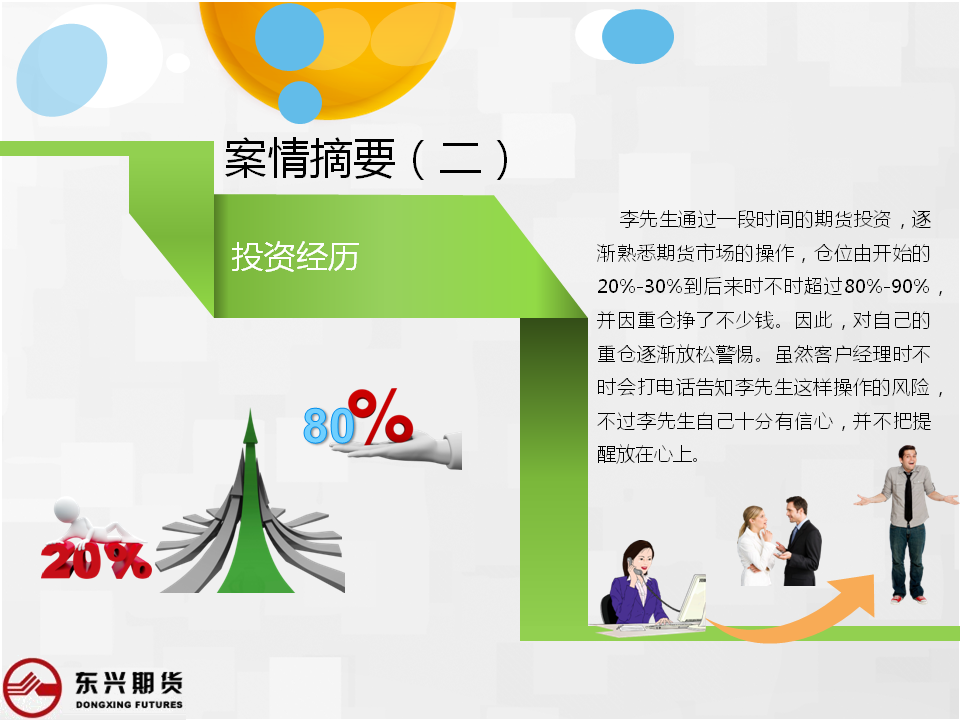 案情摘要（二）

投资经历

李先生通过一段时间的期货投资，逐渐熟悉期货市场的操作，仓位由开始的20%-30%到后来时不时超过80%-90%，并因重仓挣了不少钱。因此，对自己的重仓逐渐放松警惕。虽然客户经理时不时会打电话告知李先生这样操作的风险，不过李先生自己十分有信心，并不把提醒放在心上。

80%

20%

东兴期货
DONGXING FUTURES